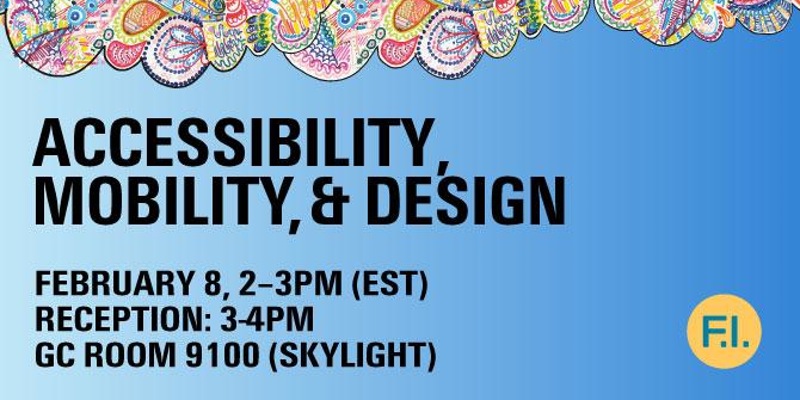 ACCESSIBILITY, MOBILITY, & DESIGN

FEBRUARY 8, 2–3PM (EST)
RECEPTION: 3-4PM
GC ROOM 9100 (SKYLIGHT)

F.I.